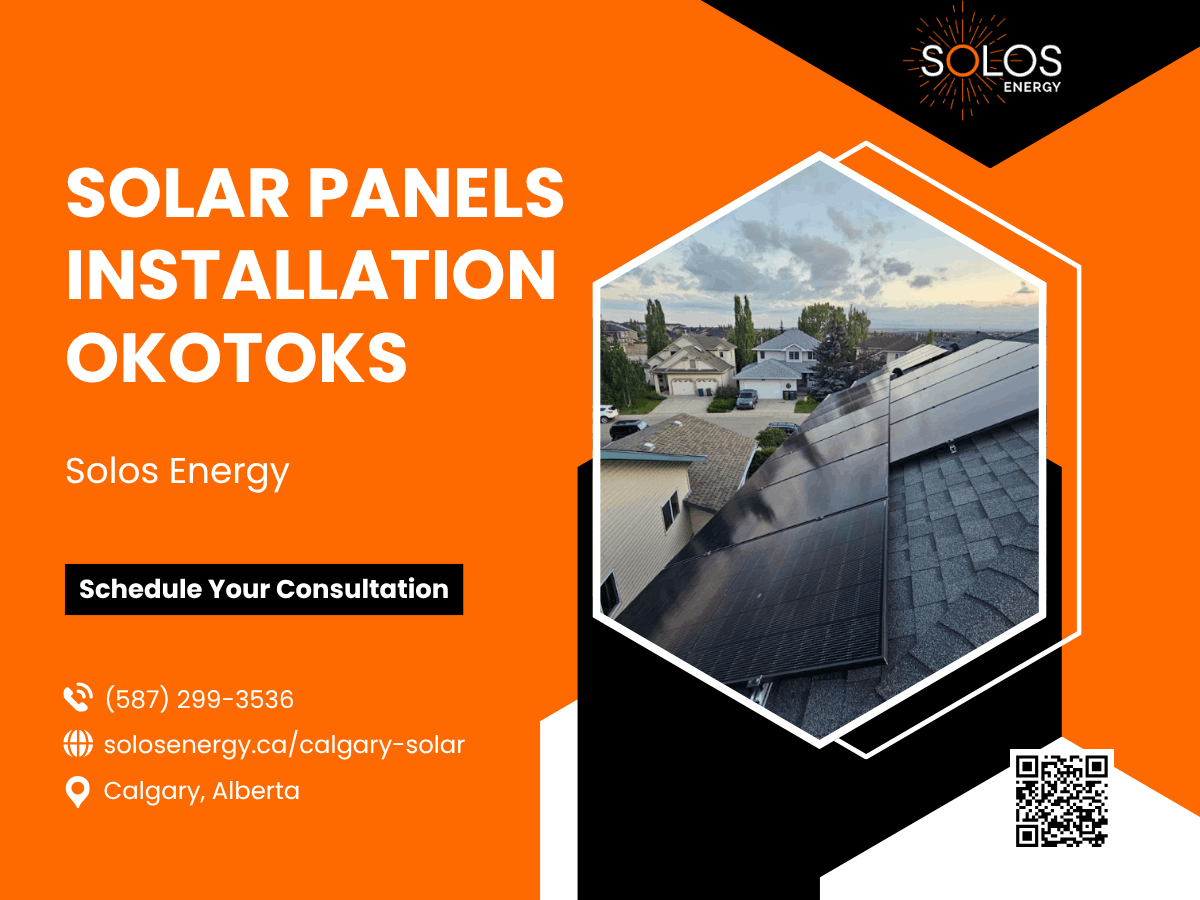 SOLOS
ENERGY

SOLAR PANELS INSTALLATION OKOTOKS

Solos Energy

Schedule Your Consultation

(587) 299-3536
solosenergy.ca/calgary-solar
Calgary, Alberta